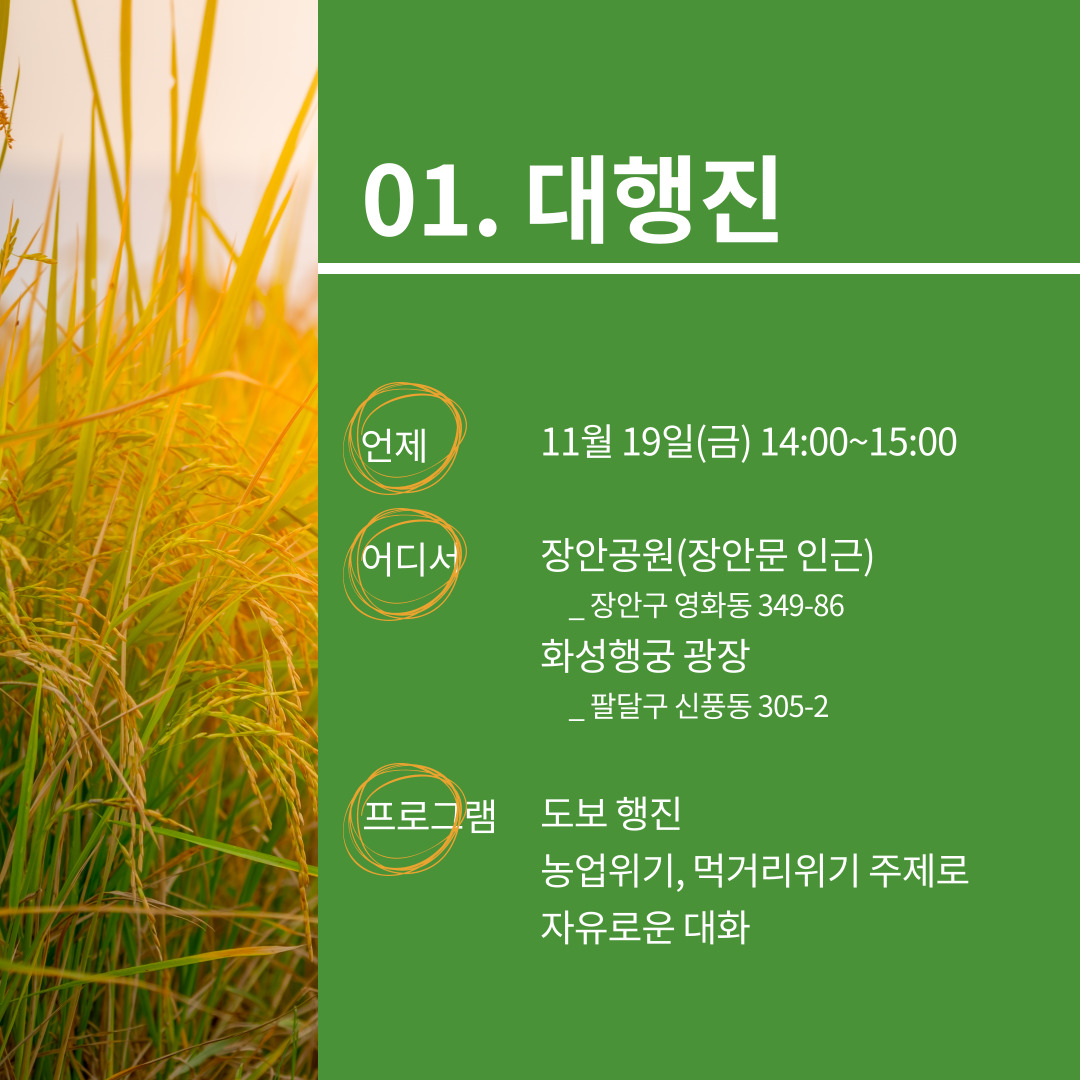 01. 대행진

언제 11월 19일(금) 14:00~15:00

어디서 장안공원(장안문 인근)
_ 장안구 영화동 349-86
화성행궁 광장
_ 팔달구 신풍동 305-2

프로그램 도보 행진
농업위기, 먹거리위기 주제로
자유로운 대화